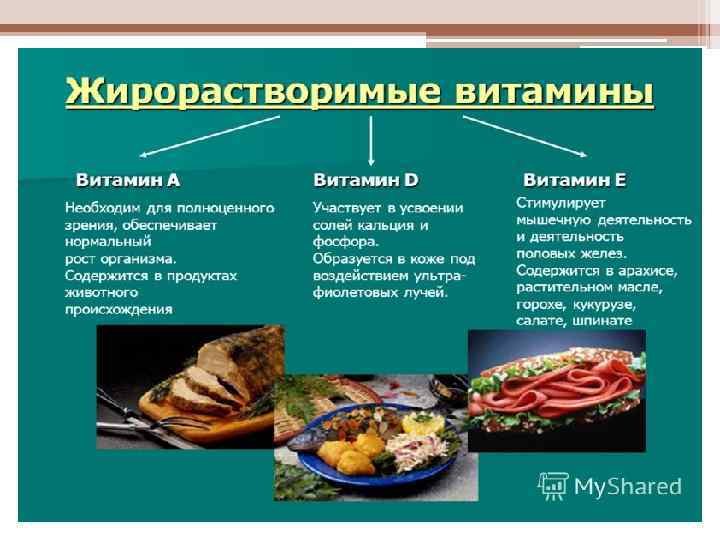 Жирорастворимые витамины

Витамин А

Необходим для полноценного зрения, обеспечивает нормальный рост организма. Содержится в продуктах животного происхождения

Витамин D

Участвует в усвоении солей кальция и фосфора. Образуется в коже под воздействием ультрафиолетовых лучей.

Витамин Е

Стимулирует мышечную деятельность и деятельность половых желез. Содержится в арахисе, растительном масле, горохе, кукурузе, салате, шпинате

MyShared